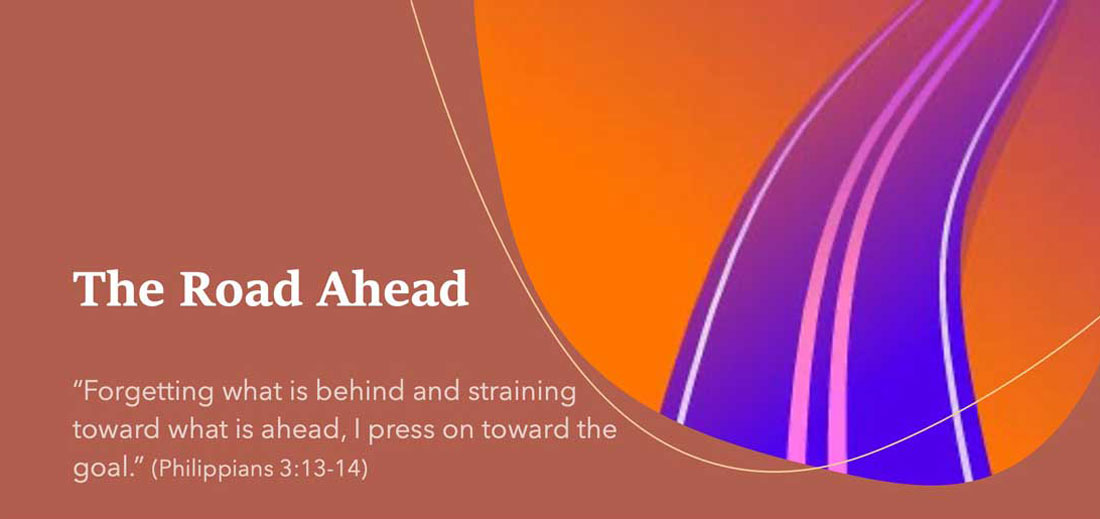 The Road Ahead

“Forgetting what is behind and straining toward what is ahead, I press on toward the goal.” (Philippians 3:13-14)